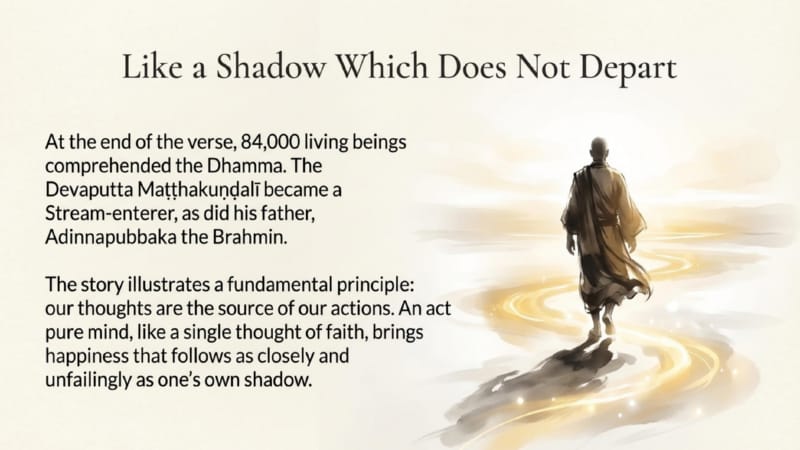 Like a Shadow Which Does Not Depart

At the end of the verse, 84,000 living beings comprehended the Dhamma. The Devaputta Maṭṭhakuṇḍalī became a Stream-enterer, as did his father, Adinnapubbaka the Brahmin.

The story illustrates a fundamental principle: our thoughts are the source of our actions. An act pure mind, like a single thought of faith, brings happiness that follows as closely and unfailingly as one's own shadow.